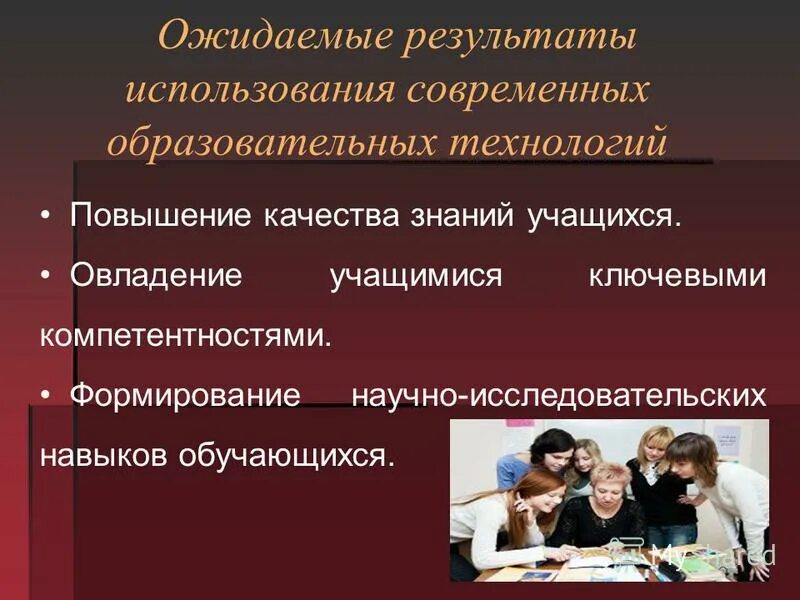 Ожидаемые результаты использования современных образовательных технологий

• Повышение качества знаний учащихся.

• Овладение учащимися ключевыми компетентностями.

• Формирование научно-исследовательских навыков обучающихся.

MyShared